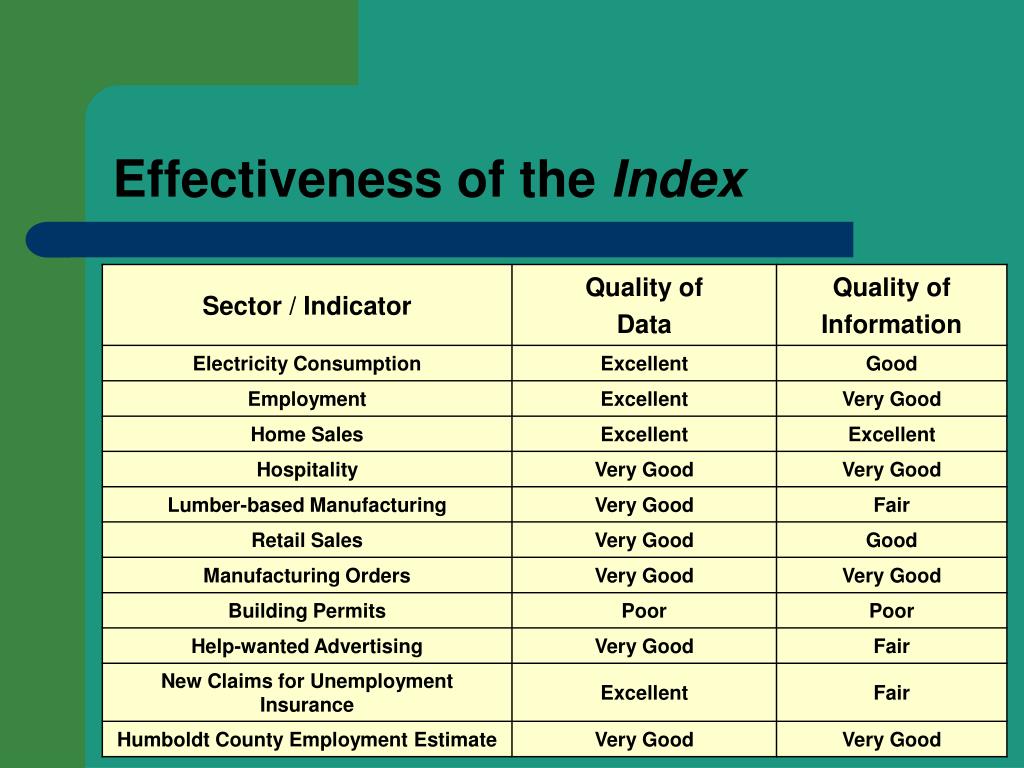 Effectiveness of the Index

| Sector / Indicator | Quality of Data | Quality of Information |
|---|---|---|
| Electricity Consumption | Excellent | Good |
| Employment | Excellent | Very Good |
| Home Sales | Excellent | Excellent |
| Hospitality | Very Good | Very Good |
| Lumber-based Manufacturing | Very Good | Fair |
| Retail Sales | Very Good | Good |
| Manufacturing Orders | Very Good | Very Good |
| Building Permits | Poor | Poor |
| Help-wanted Advertising | Very Good | Fair |
| New Claims for Unemployment Insurance | Excellent | Fair |
| Humboldt County Employment Estimate | Very Good | Very Good |